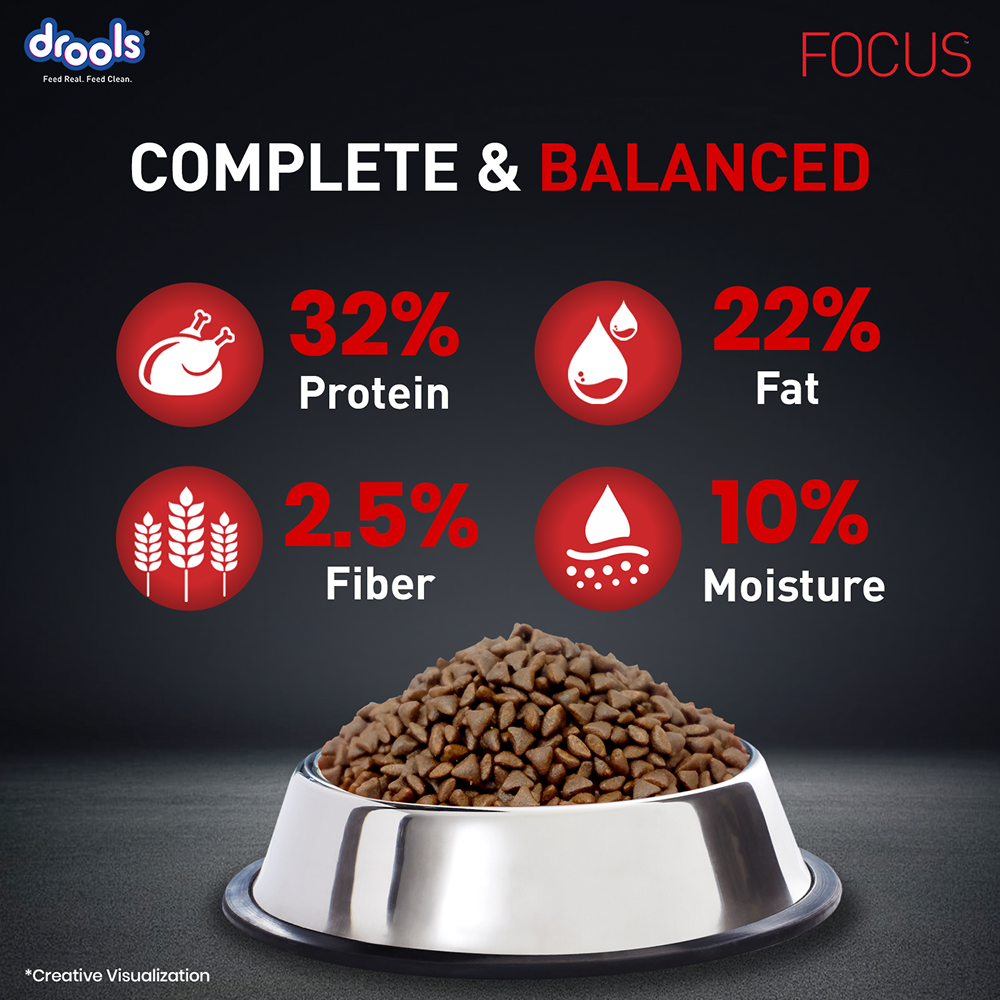 drools®
Feed Real. Feed Clean.

FOCUS™

COMPLETE & BALANCED

32%
Protein

22%
Fat

2.5%
Fiber

10%
Moisture

*Creative Visualization